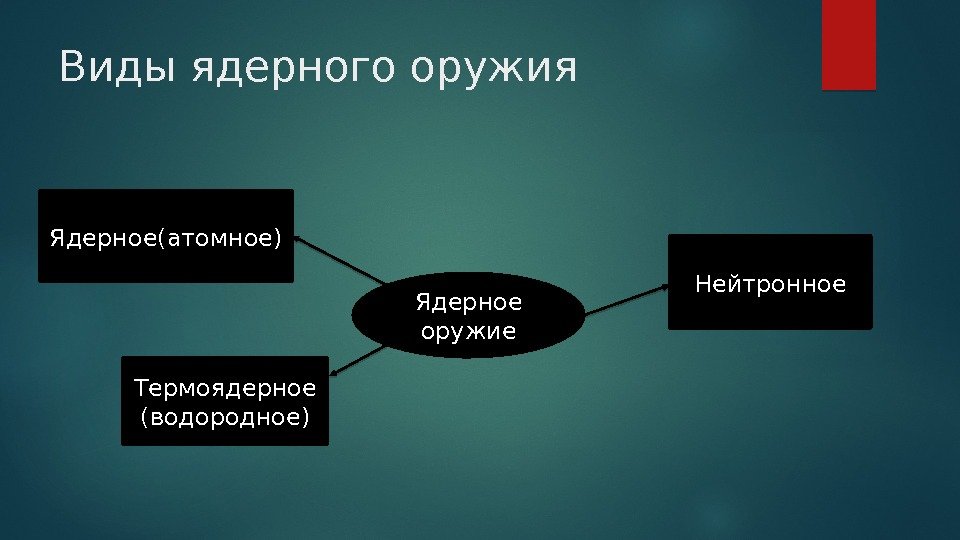 Виды ядерного оружия

Ядерное(атомное)

Ядерное оружие

Нейтронное

Термоядерное (водородное)